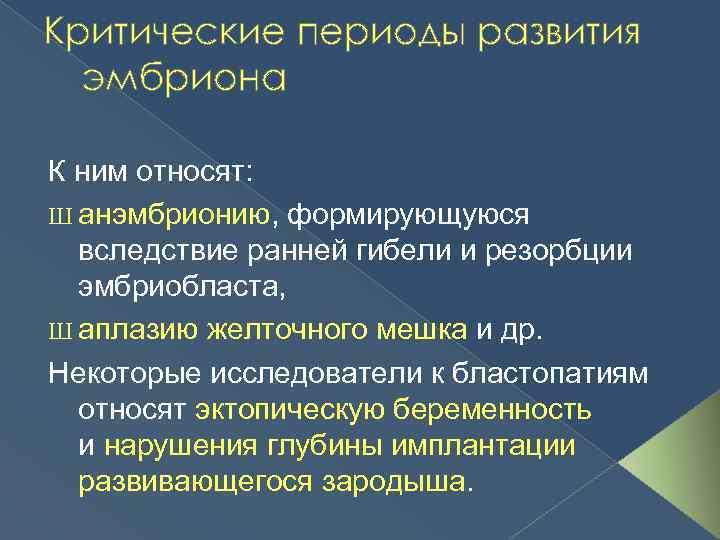 Критические периоды развития эмбриона

К ним относят:

Ш анэмбрионию, формирующуюся вследствие ранней гибели и резорбции эмбриобласта,

Ш аплазию желточного мешка и др.

Некоторые исследователи к бластопатиям относят эктопическую беременность и нарушения глубины имплантации развивающегося зародыша.